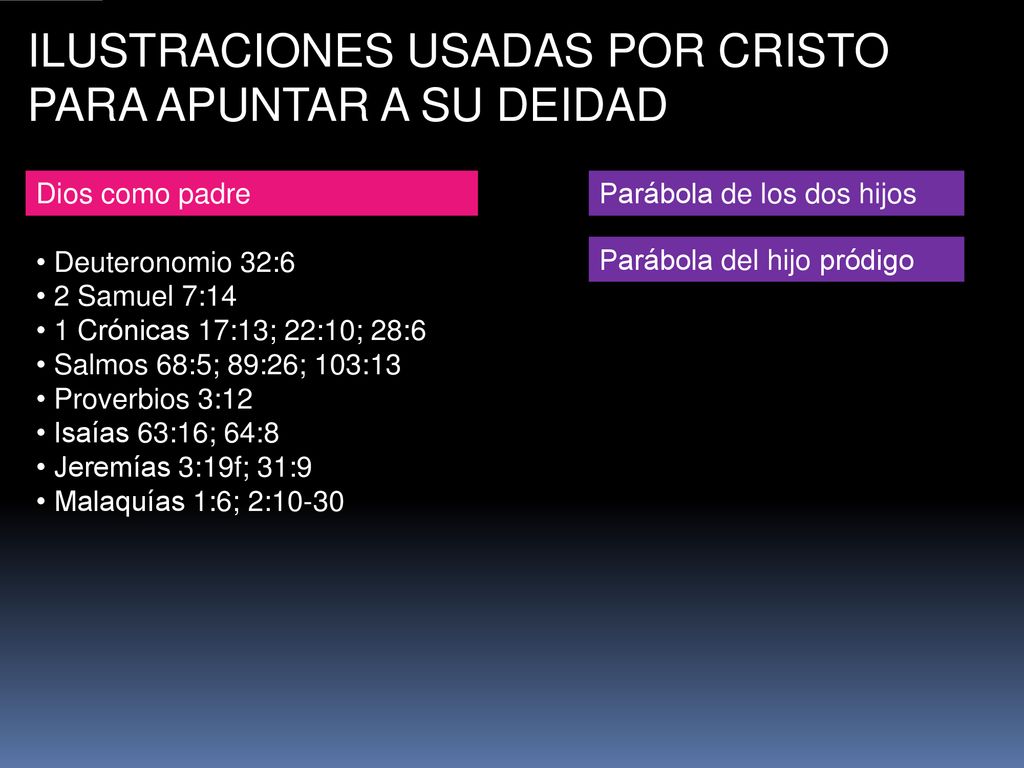 ILUSTRACIONES USADAS POR CRISTO PARA APUNTAR A SU DEIDAD

Dios como padre

• Deuteronomio 32:6
• 2 Samuel 7:14
• 1 Crónicas 17:13; 22:10; 28:6
• Salmos 68:5; 89:26; 103:13
• Proverbios 3:12
• Isaías 63:16; 64:8
• Jeremías 3:19f; 31:9
• Malaquías 1:6; 2:10-30

Parábola de los dos hijos

Parábola del hijo pródigo